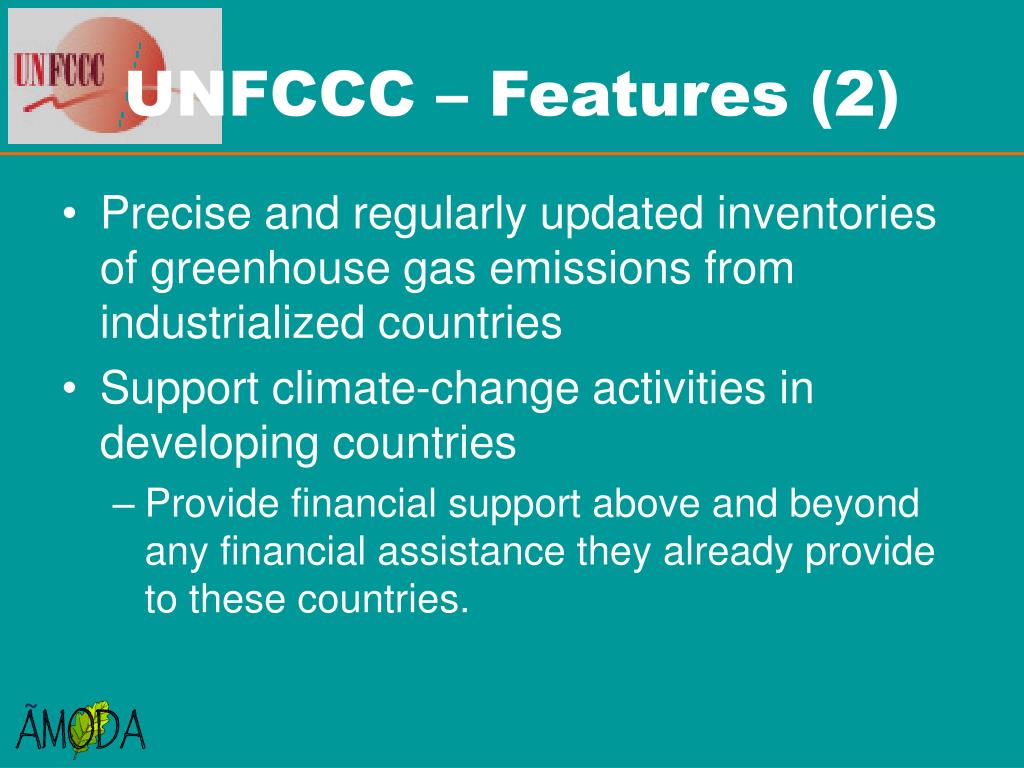 UNFCCC

UNFCCC – Features (2)

• Precise and regularly updated inventories of greenhouse gas emissions from industrialized countries
• Support climate-change activities in developing countries
– Provide financial support above and beyond any financial assistance they already provide to these countries.

ÃMODA